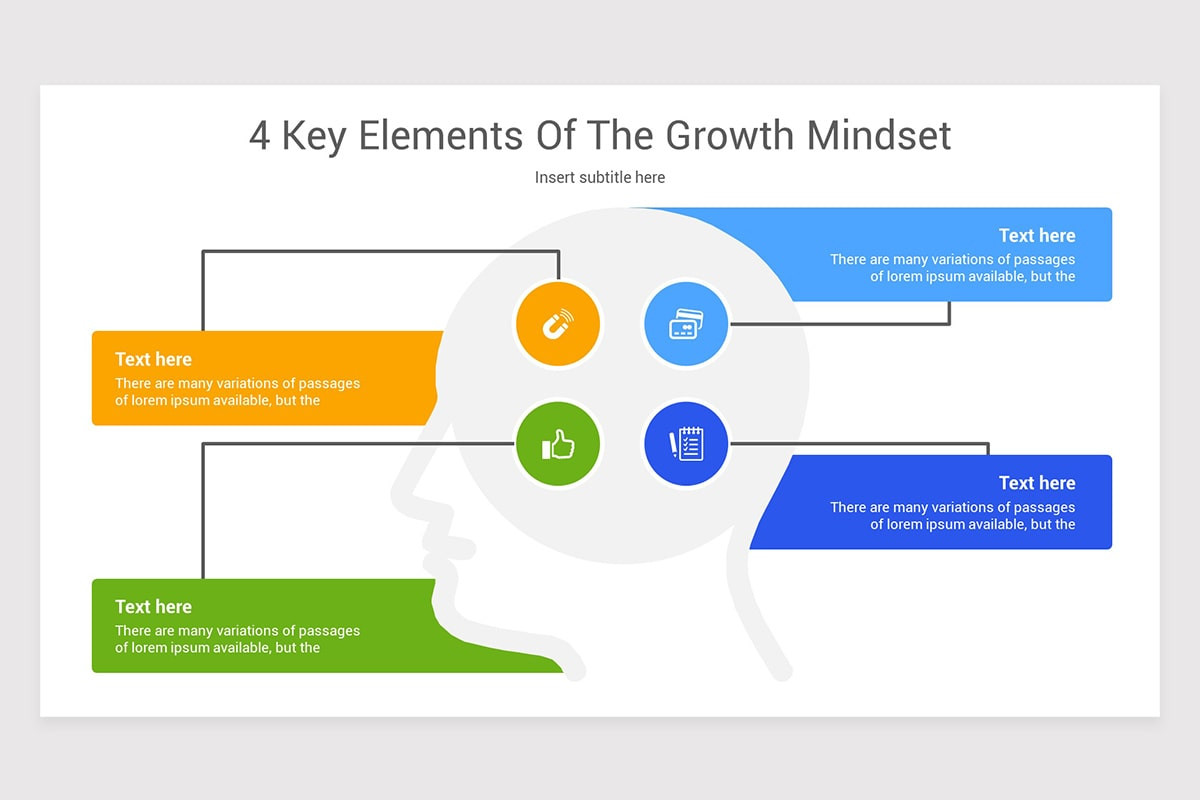 4 Key Elements Of The Growth Mindset

Insert subtitle here

Text here
There are many variations of passages of lorem ipsum available, but the

Text here
There are many variations of passages of lorem ipsum available, but the

Text here
There are many variations of passages of lorem ipsum available, but the

Text here
There are many variations of passages of lorem ipsum available, but the